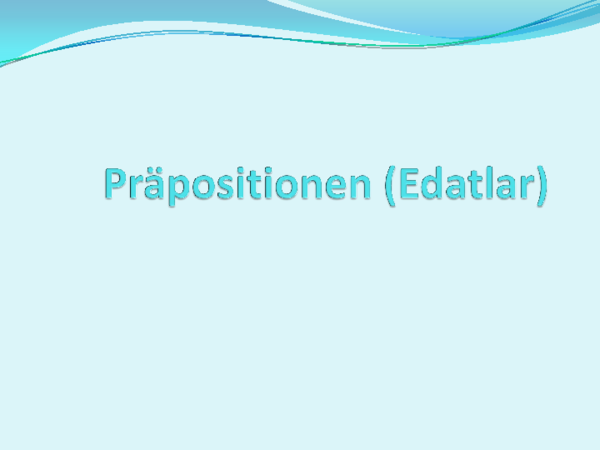 Präpositionen (Edatlar)